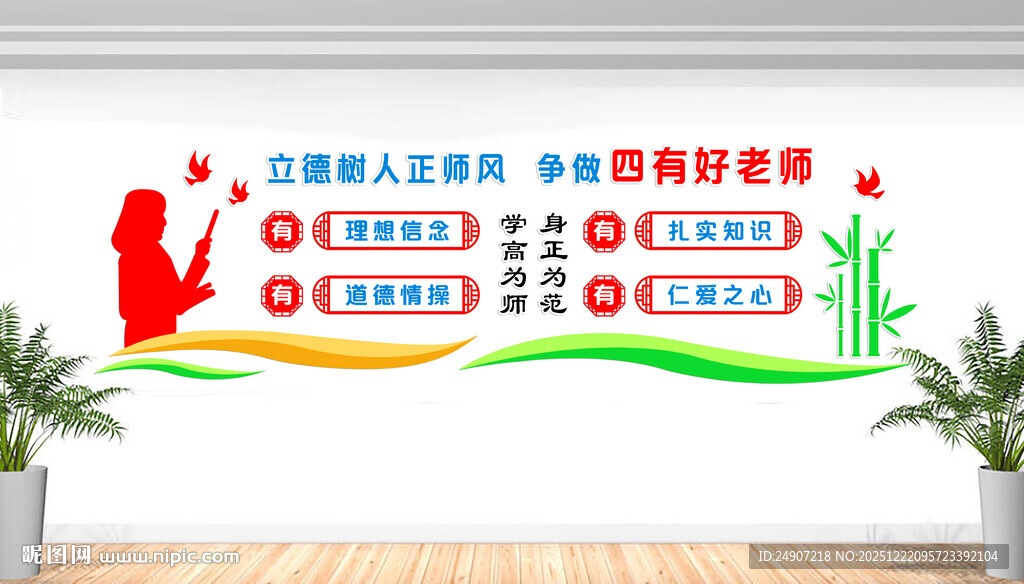 立德树人正师风 争做四有好老师

有 理想信念
有 道德情操

学高为师
身正为范

有 扎实知识
有 仁爱之心

昵图网 www.nipic.com

ID:24907218 NO:20251222095723392104